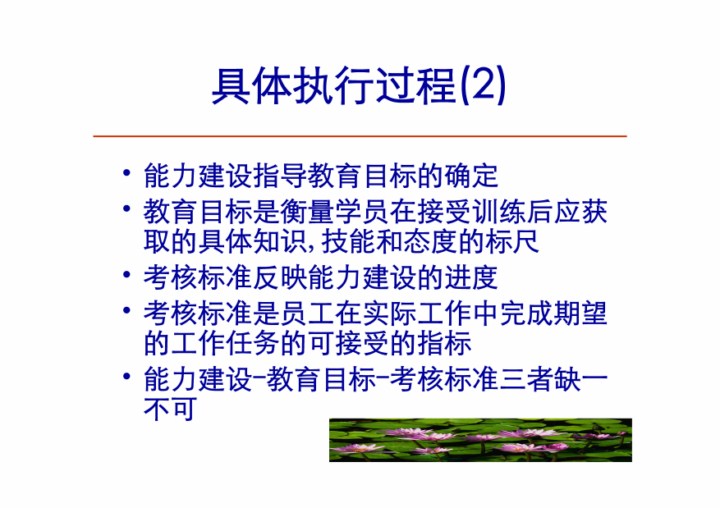 具体执行过程(2)

• 能力建设指导教育目标的确定
• 教育目标是衡量学员在接受训练后应获取的具体知识,技能和态度的标尺
• 考核标准反映能力建设的进度
• 考核标准是员工在实际工作中完成期望的工作任务的可接受的指标
• 能力建设-教育目标-考核标准三者缺一不可